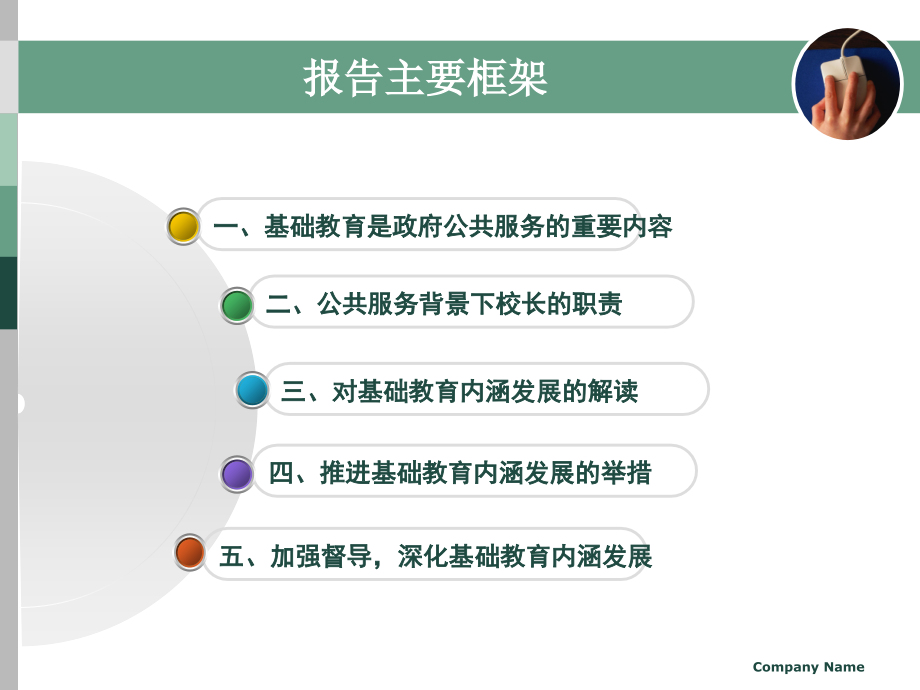 报告主要框架

一、基础教育是政府公共服务的重要内容

二、公共服务背景下校长的职责

三、对基础教育内涵发展的解读

四、推进基础教育内涵发展的举措

五、加强督导，深化基础教育内涵发展

Company Name